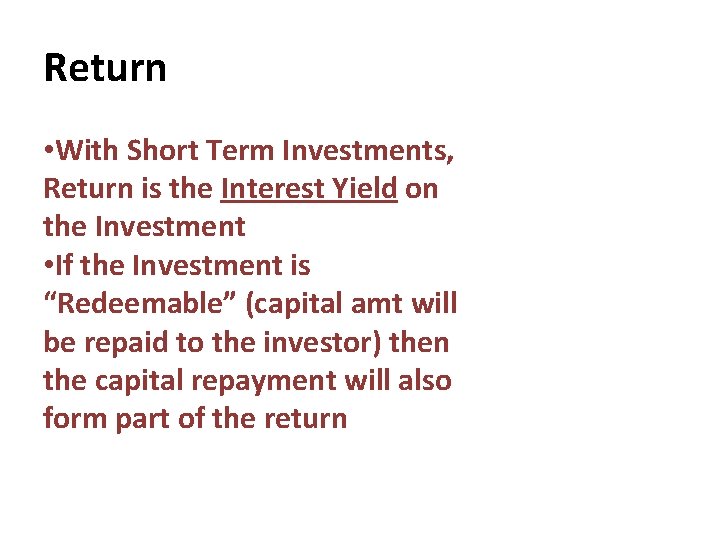 Return

•With Short Term Investments, Return is the Interest Yield on the Investment
•If the Investment is “Redeemable” (capital amt will be repaid to the investor) then the capital repayment will also form part of the return